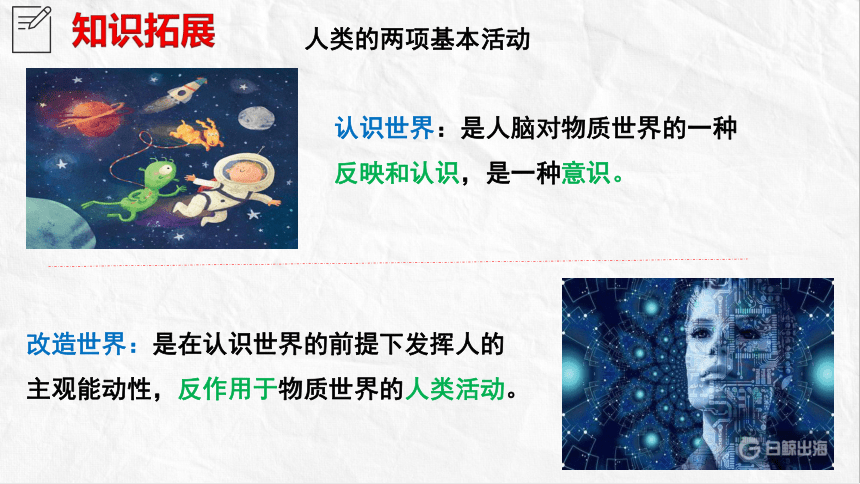 知识拓展

人类的两项基本活动

认识世界：是人脑对物质世界的一种反映和认识，是一种意识。

改造世界：是在认识世界的前提下发挥人的主观能动性，反作用于物质世界的人类活动。

白鲸出海